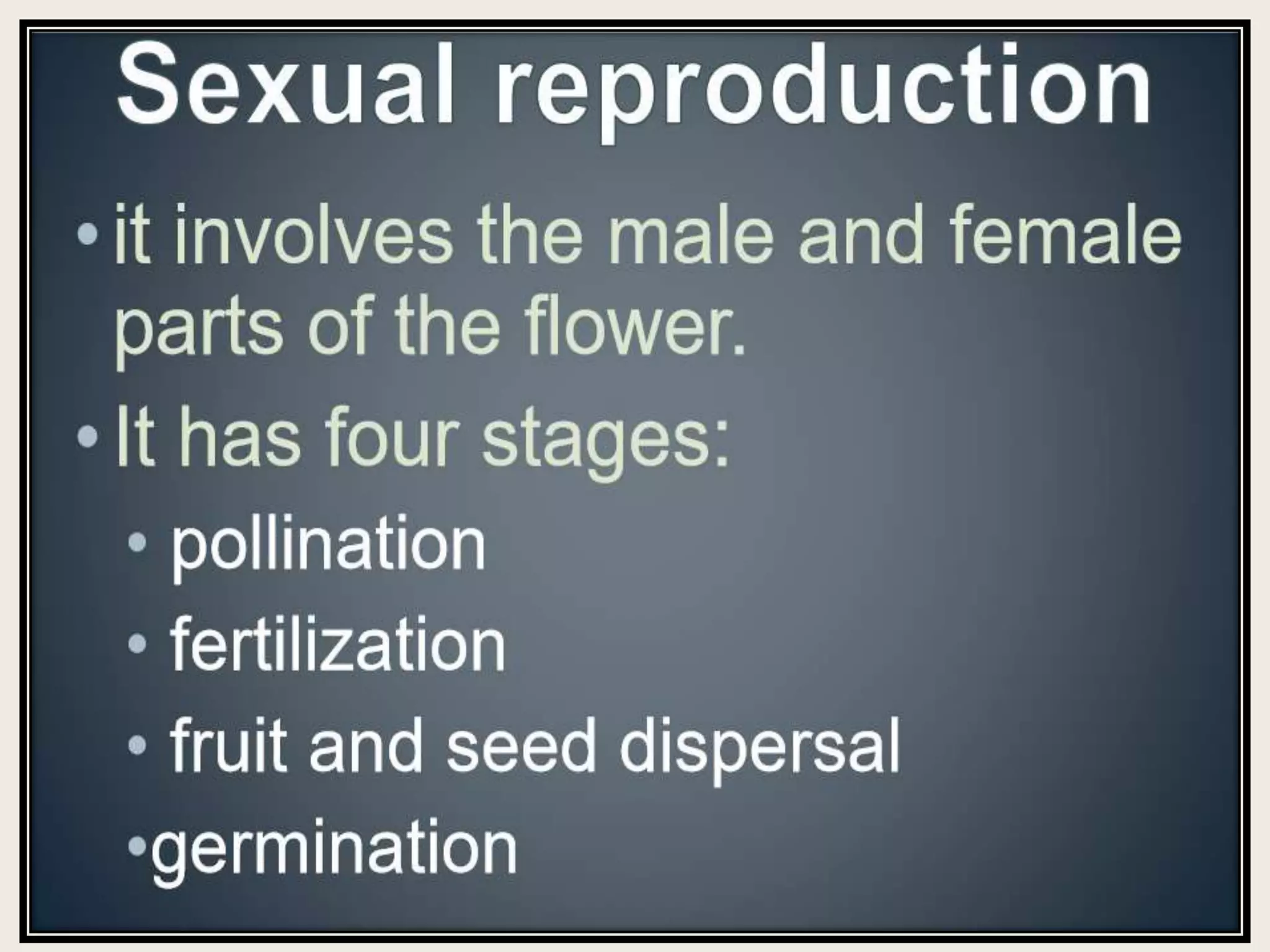 Sexual reproduction

• it involves the male and female parts of the flower.

• It has four stages:

• pollination
• fertilization
• fruit and seed dispersal
•germination